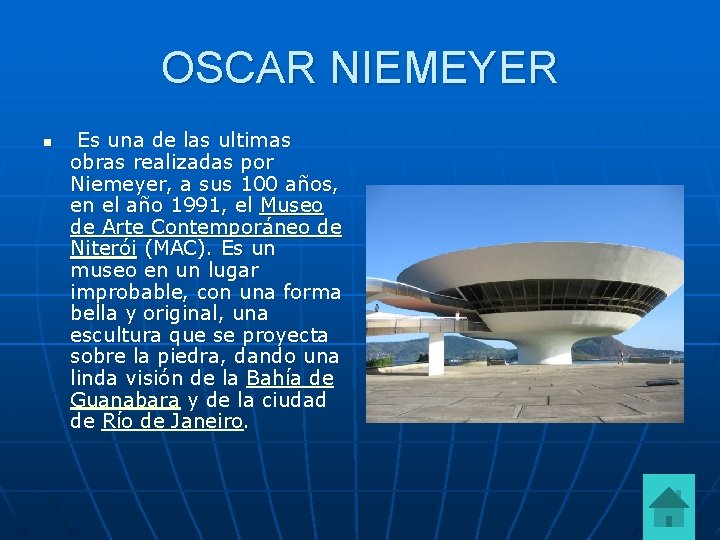 OSCAR NIEMEYER

Es una de las ultimas obras realizadas por Niemeyer, a sus 100 años, en el año 1991, el Museo de Arte Contemporáneo de Niterói (MAC). Es un museo en un lugar improbable, con una forma bella y original, una escultura que se proyecta sobre la piedra, dando una linda visión de la Bahía de Guanabara y de la ciudad de Río de Janeiro.